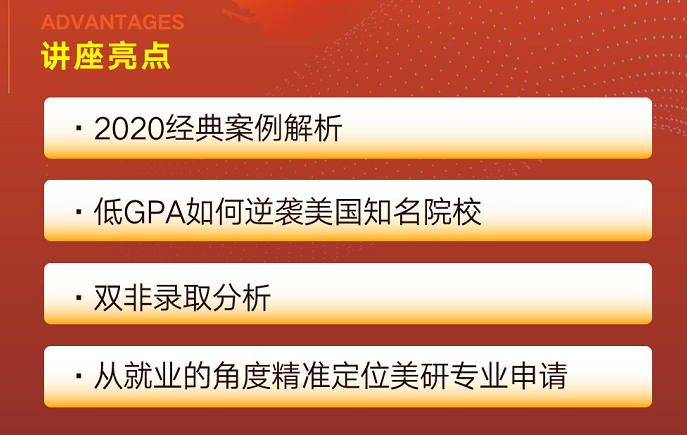 ADVANTAGES
讲座亮点

· 2020经典案例解析

· 低GPA如何逆袭美国知名院校

· 双非录取分析

· 从就业的角度精准定位美研专业申请